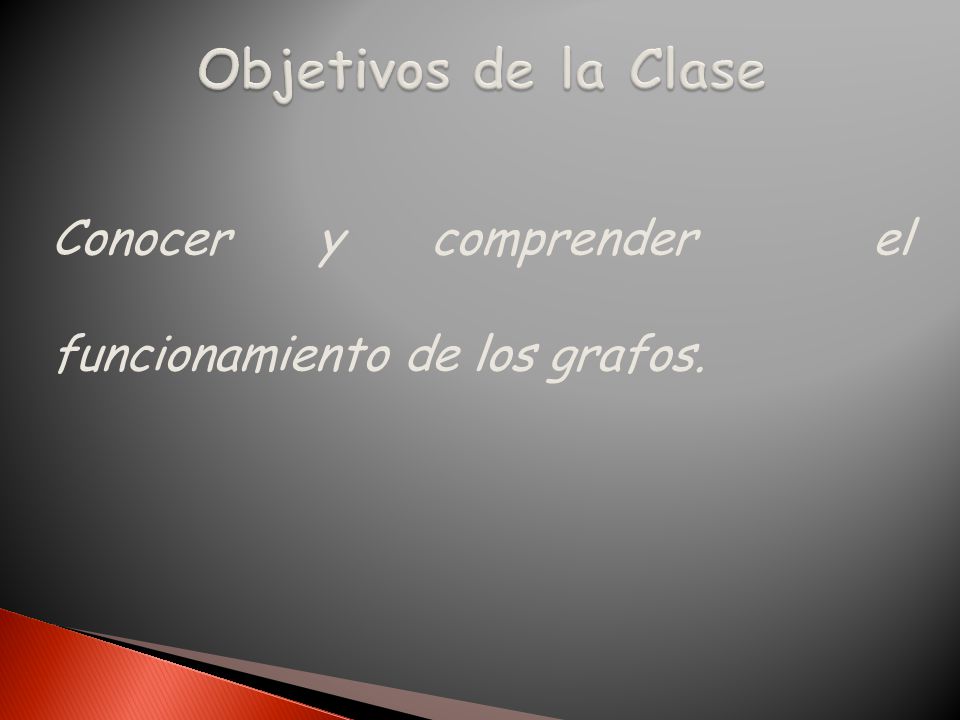 Objetivos de la Clase

Conocer y comprender el funcionamiento de los grafos.